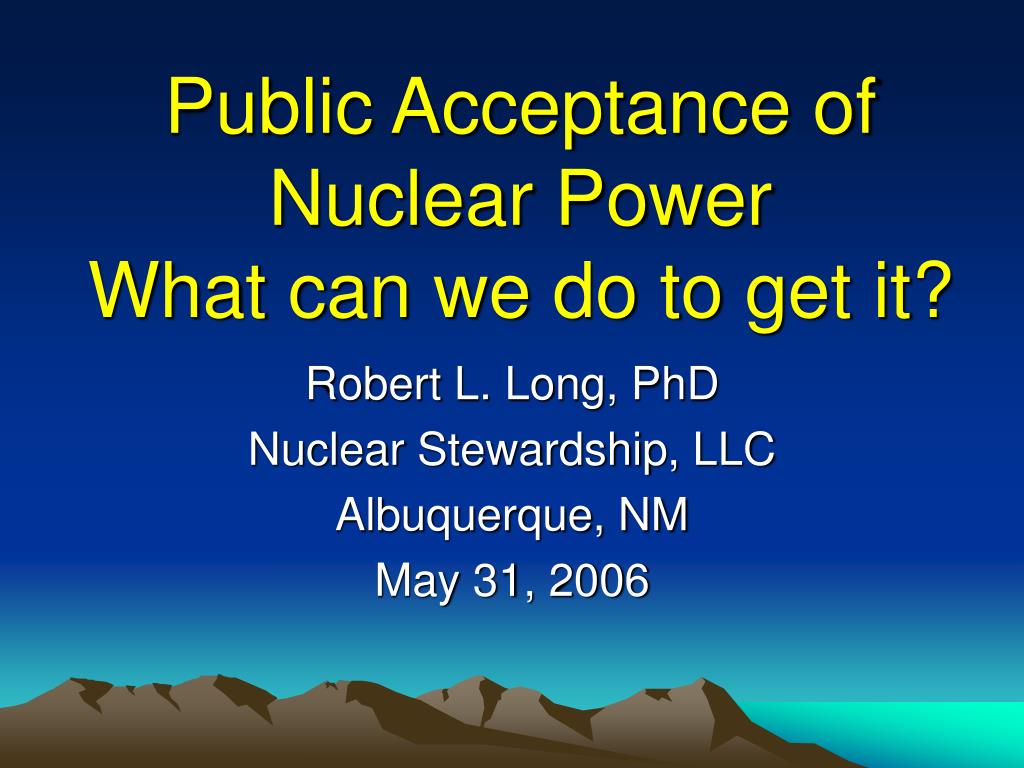 Public Acceptance of Nuclear Power
What can we do to get it?

Robert L. Long, PhD
Nuclear Stewardship, LLC
Albuquerque, NM
May 31, 2006